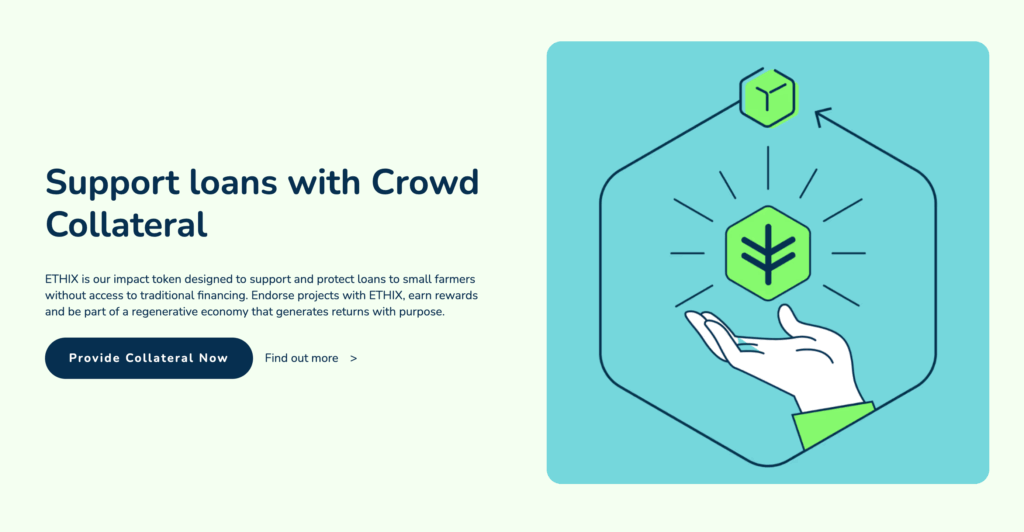 Support loans with Crowd Collateral

ETHIX is our impact token designed to support and protect loans to small farmers without access to traditional financing. Endorse projects with ETHIX, earn rewards and be part of a regenerative economy that generates returns with purpose.

Provide Collateral Now

Find out more >